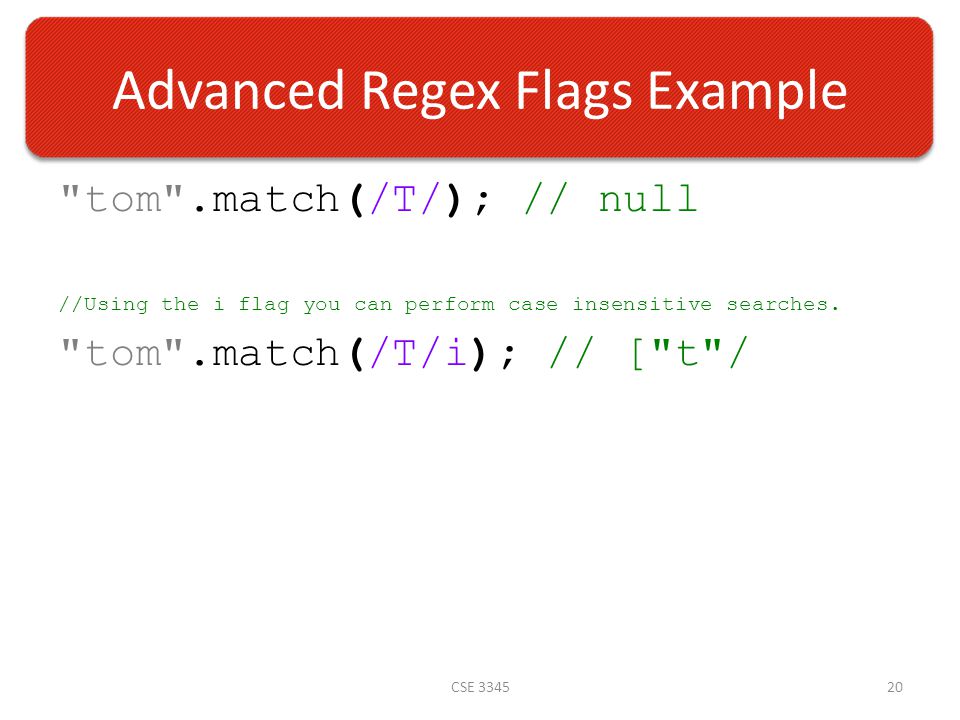 Advanced Regex Flags Example

"tom".match(/T/); // null

//Using the i flag you can perform case insensitive searches.

"tom".match(/T/i); // ["t"/

CSE 3345

20